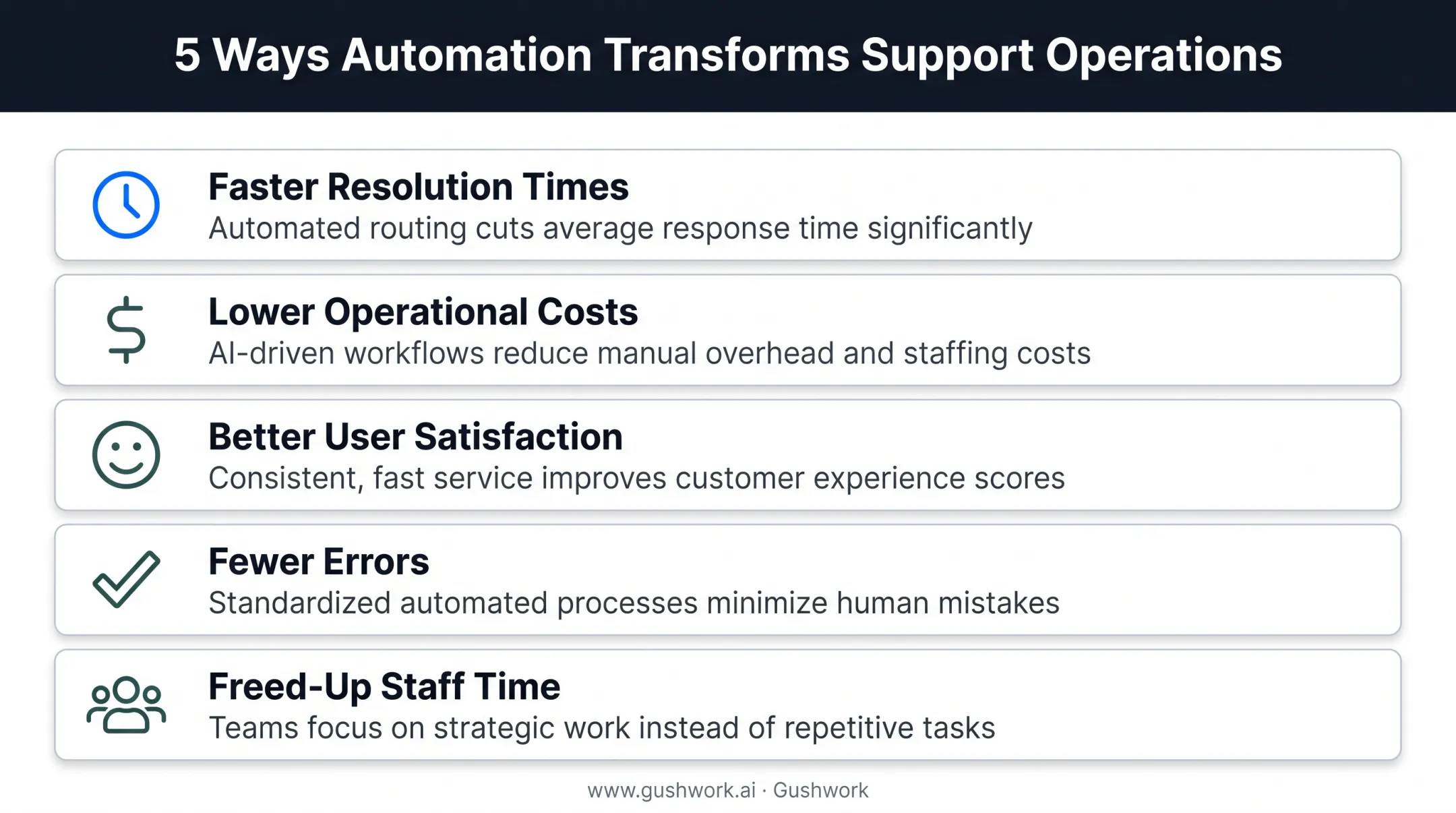 5 Ways Automation Transforms Support Operations

Faster Resolution Times
Automated routing cuts average response time significantly

Lower Operational Costs
AI-driven workflows reduce manual overhead and staffing costs

Better User Satisfaction
Consistent, fast service improves customer experience scores

Fewer Errors
Standardized automated processes minimize human mistakes

Freed-Up Staff Time
Teams focus on strategic work instead of repetitive tasks

www.gushwork.ai · Gushwork